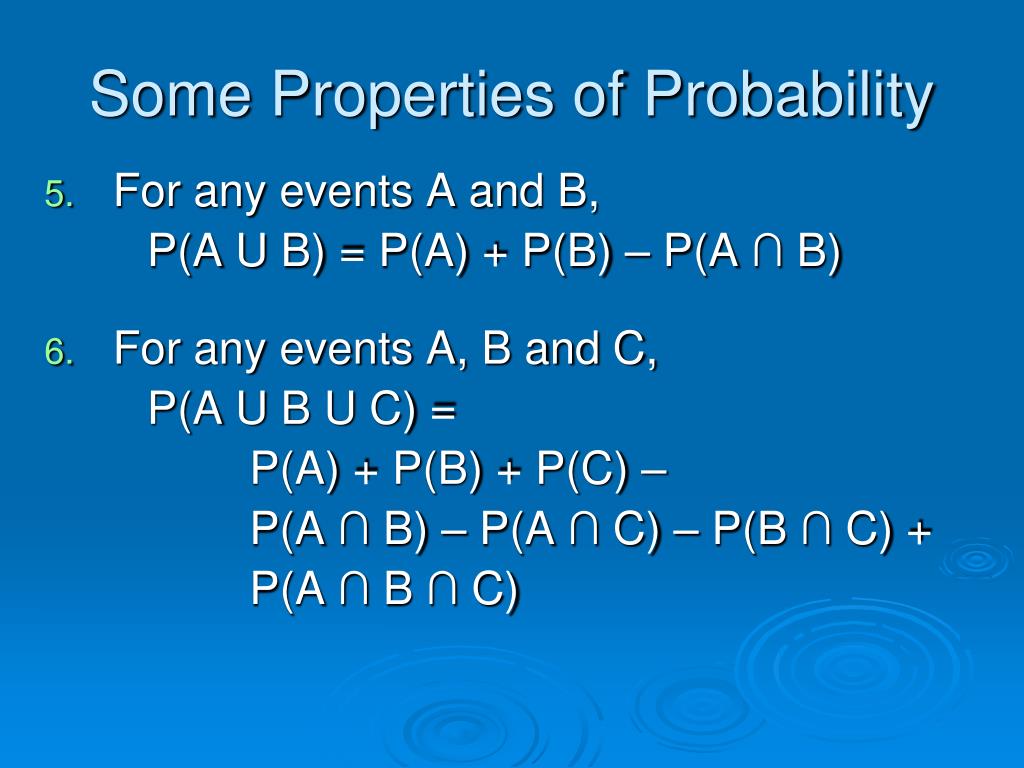 Some Properties of Probability

5. For any events A and B,
$P(A \cup B) = P(A) + P(B) - P(A \cap B)$

6. For any events A, B and C,
$P(A \cup B \cup C) =$
$P(A) + P(B) + P(C) -$
$P(A \cap B) - P(A \cap C) - P(B \cap C) +$
$P(A \cap B \cap C)$